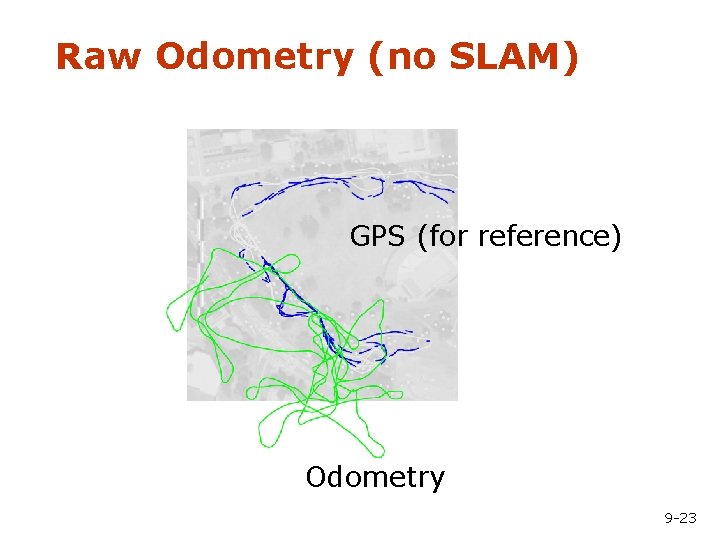 Raw Odometry (no SLAM)

GPS (for reference)

Odometry

9-23